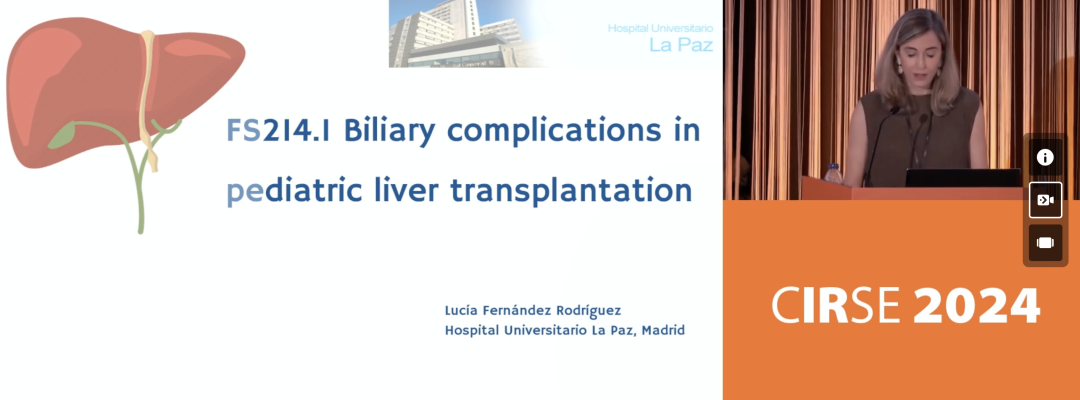 Hospital Universitario
La Paz

FS214.1 Biliary complications in pediatric liver transplantation

Lucía Fernández Rodríguez
Hospital Universitario La Paz, Madrid

CIRSE 2024